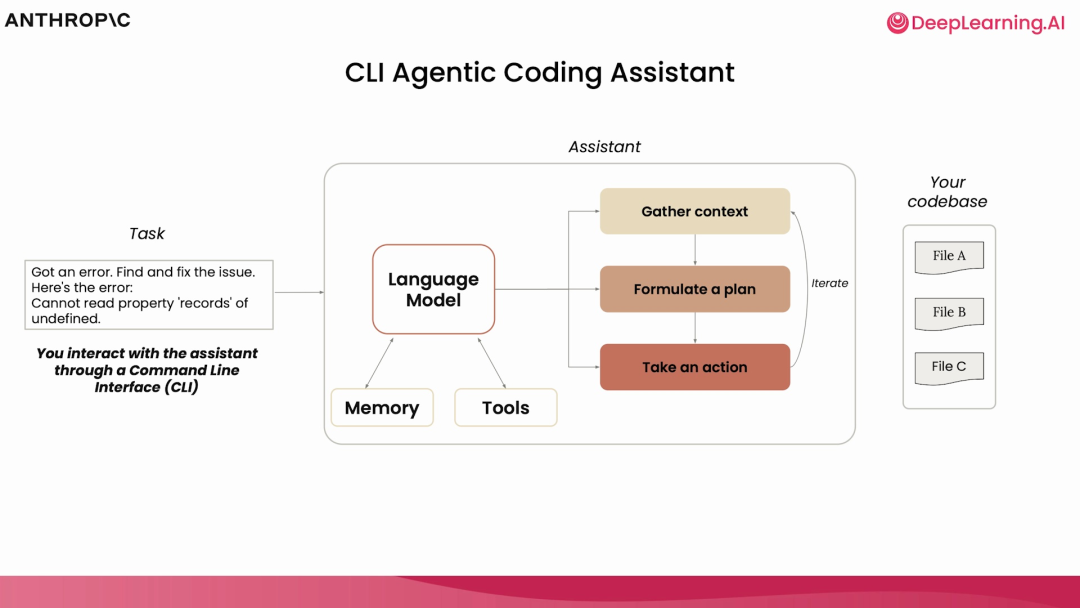 ANTHROP\C

DeepLearning.AI

CLI Agentic Coding Assistant

Task

Got an error. Find and fix the issue. Here's the error:
Cannot read property 'records' of undefined.

You interact with the assistant through a Command Line Interface (CLI)

Assistant

Language Model

Memory

Tools

Gather context

Formulate a plan

Take an action

Iterate

Your codebase

File A

File B

File C